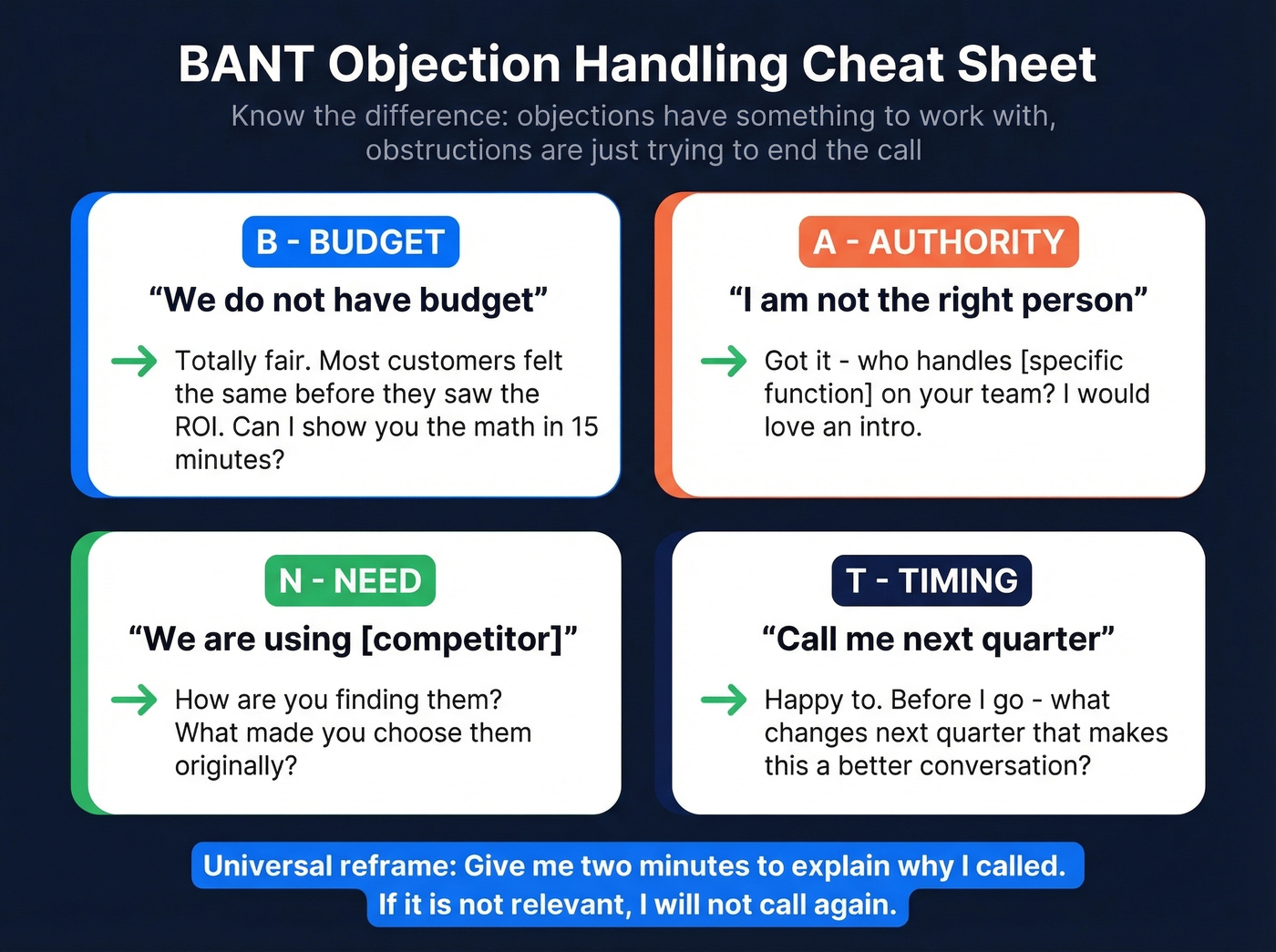 BANT Objection Handling Cheat Sheet

Know the difference: objections have something to work with, obstructions are just trying to end the call

B - BUDGET

“We do not have budget”

Totally fair. Most customers felt the same before they saw the ROI. Can I show you the math in 15 minutes?

A - AUTHORITY

“I am not the right person”

Got it - who handles [specific function] on your team? I would love an intro.

N - NEED

“We are using [competitor]”

How are you finding them? What made you choose them originally?

T - TIMING

“Call me next quarter”

Happy to. Before I go - what changes next quarter that makes this a better conversation?

Universal reframe: Give me two minutes to explain why I called. If it is not relevant, I will not call again.